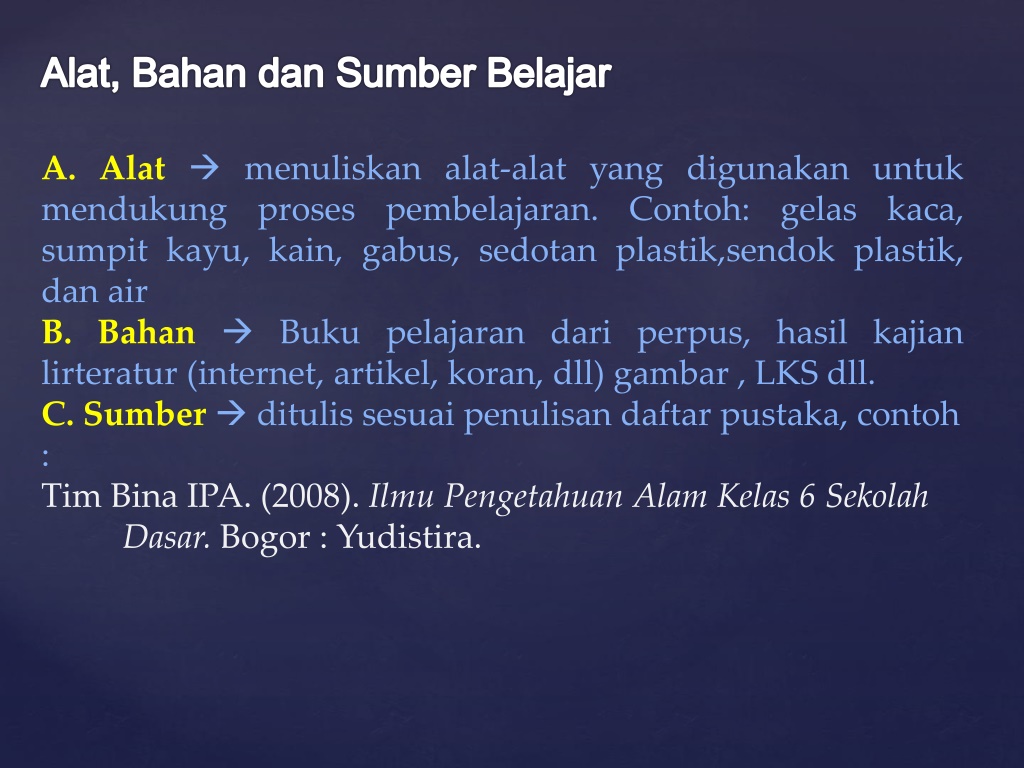 Alat, Bahan dan Sumber Belajar

A. Alat → menuliskan alat-alat yang digunakan untuk mendukung proses pembelajaran. Contoh: gelas kaca, sumpit kayu, kain, gabus, sedotan plastik,sendok plastik, dan air
B. Bahan → Buku pelajaran dari perpus, hasil kajian lirteratur (internet, artikel, koran, dll) gambar , LKS dll.
C. Sumber → ditulis sesuai penulisan daftar pustaka, contoh :
Tim Bina IPA. (2008). Ilmu Pengetahuan Alam Kelas 6 Sekolah Dasar. Bogor : Yudistira.